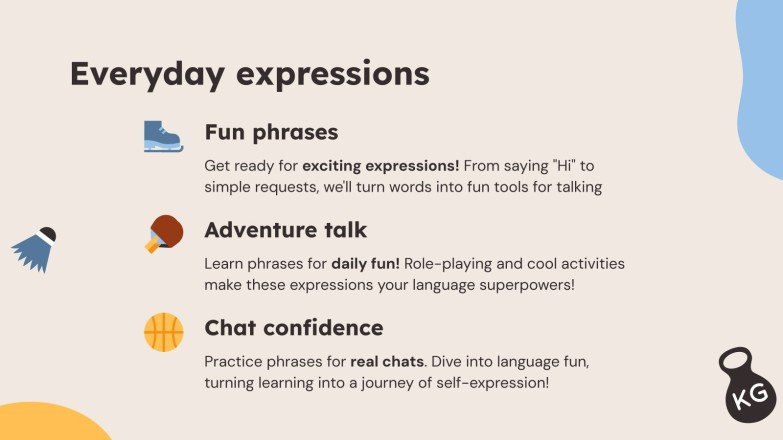 Everyday expressions

Fun phrases

Get ready for exciting expressions! From saying "Hi" to simple requests, we'll turn words into fun tools for talking

Adventure talk

Learn phrases for daily fun! Role-playing and cool activities make these expressions your language superpowers!

Chat confidence

Practice phrases for real chats. Dive into language fun, turning learning into a journey of self-expression!

KG